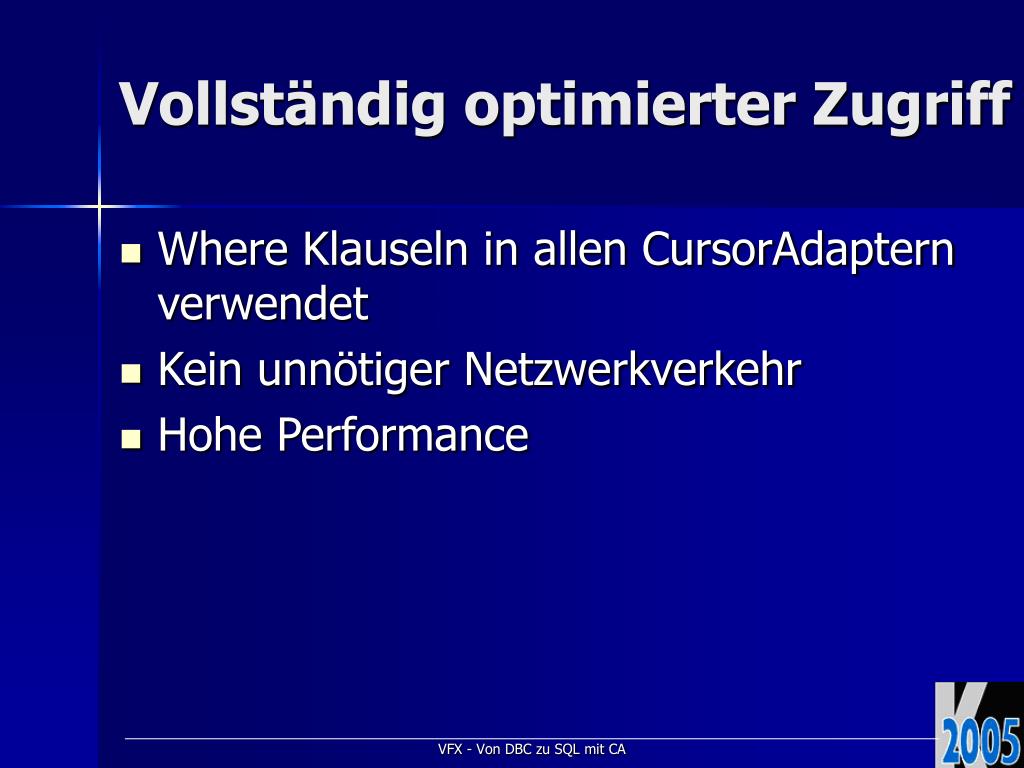 Vollständig optimierter Zugriff

- Where Klauseln in allen CursorAdaptern verwendet
- Kein unnötiger Netzwerkverkehr
- Hohe Performance

VFX - Von DBC zu SQL mit CA

2005